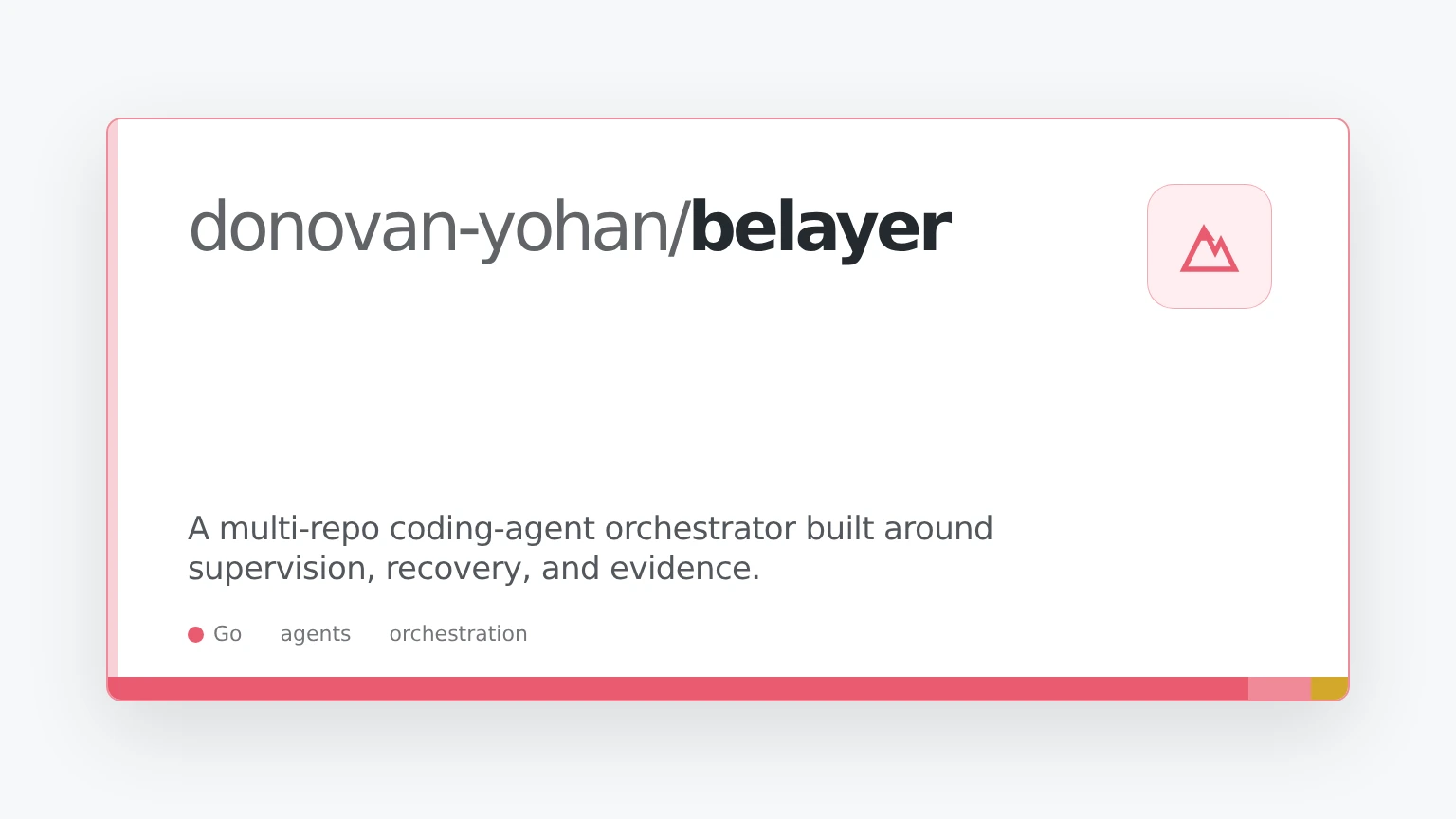 donovan-yohan/belayer

A multi-repo coding-agent orchestrator built around supervision, recovery, and evidence.

Go agents orchestration